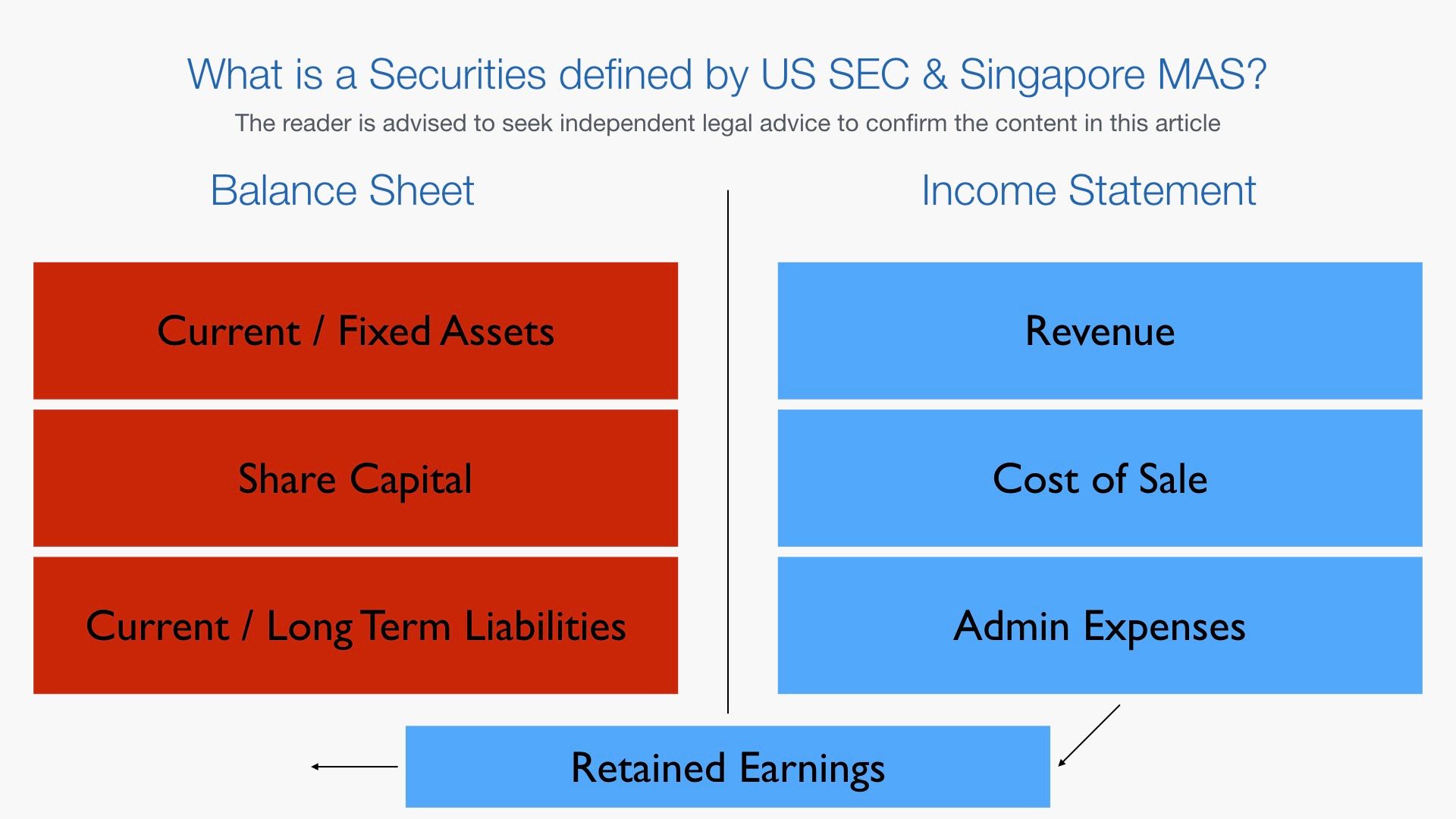 What is a Securities defined by US SEC & Singapore MAS?

The reader is advised to seek independent legal advice to confirm the content in this article

Balance Sheet

Current / Fixed Assets

Share Capital

Current / Long Term Liabilities

Income Statement

Revenue

Cost of Sale

Admin Expenses

Retained Earnings